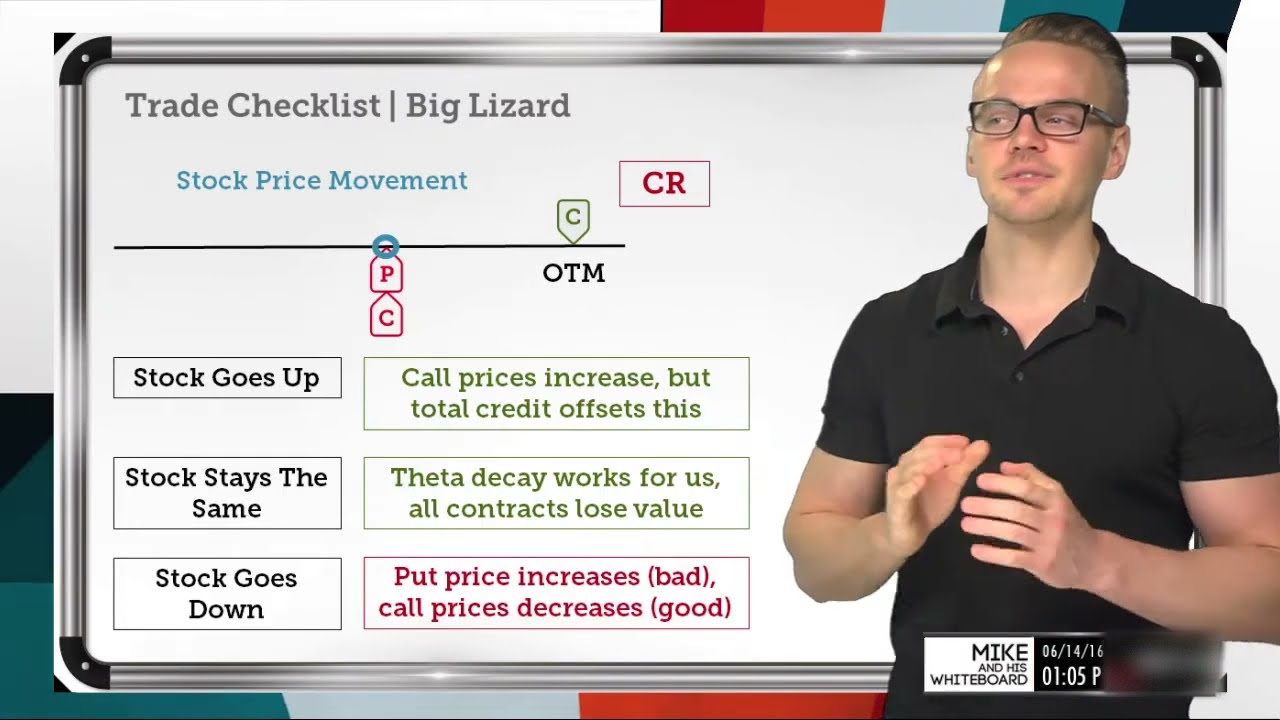 Trade Checklist | Big Lizard

Stock Price Movement

CR

C

P

C

OTM

Stock Goes Up

Call prices increase, but total credit offsets this

Stock Stays The Same

Theta decay works for us, all contracts lose value

Stock Goes Down

Put price increases (bad), call prices decreases (good)

MIKE AND HIS WHITEBOARD

06/14/16

01:05 P